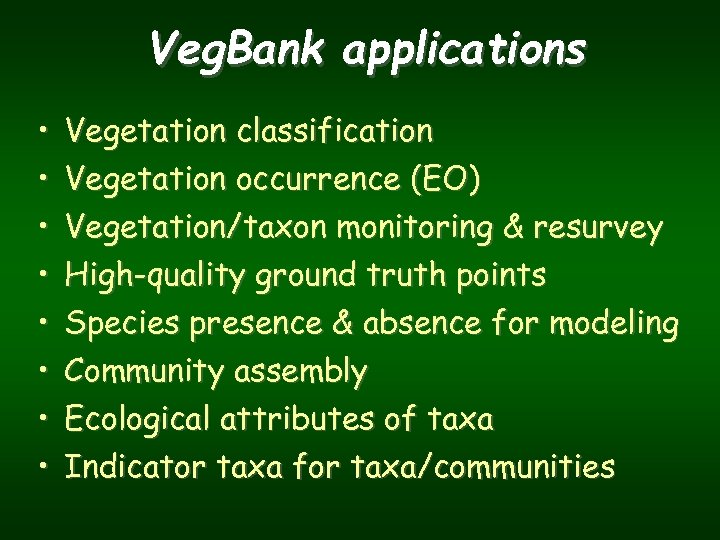 VegBank applications

• Vegetation classification
• Vegetation occurrence (EO)
• Vegetation/taxon monitoring & resurvey
• High-quality ground truth points
• Species presence & absence for modeling
• Community assembly
• Ecological attributes of taxa
• Indicator taxa for taxa/communities